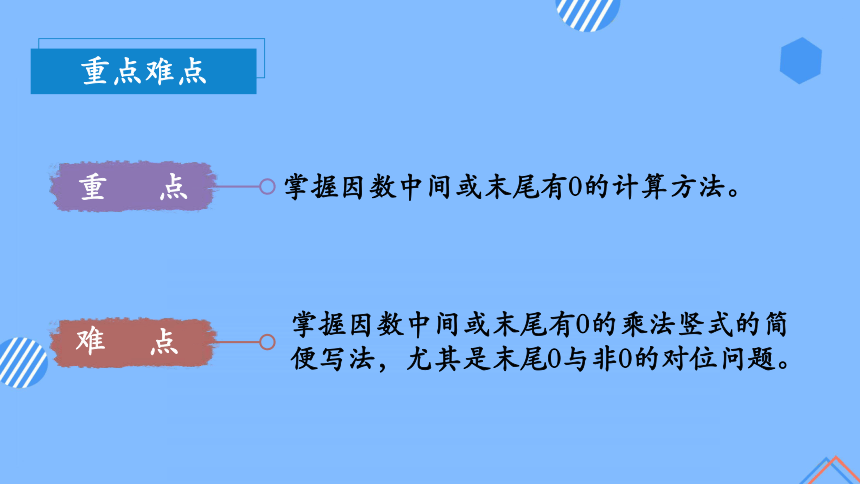 重点难点

重　点

掌握因数中间或末尾有0的计算方法。

难　点

掌握因数中间或末尾有0的乘法竖式的简便写法，尤其是末尾0与非0的对位问题。